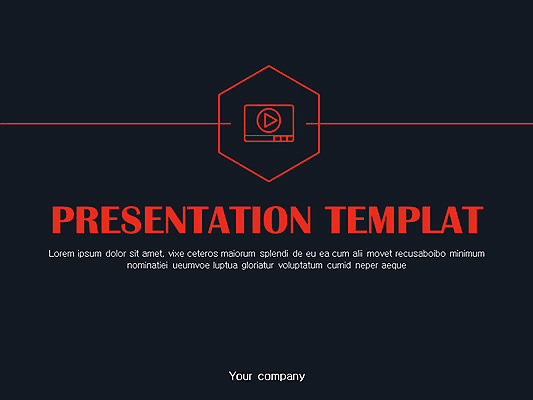 PRESENTATION TEMPLAT

Lorem ipsum dolor sit amet, vixe ceteros maiorum splendi de eu ea cum ali movet recusaboibo minimum nominatiei ueumvoe luptua gloriatur voluptatum cumid neper aeque

Your company